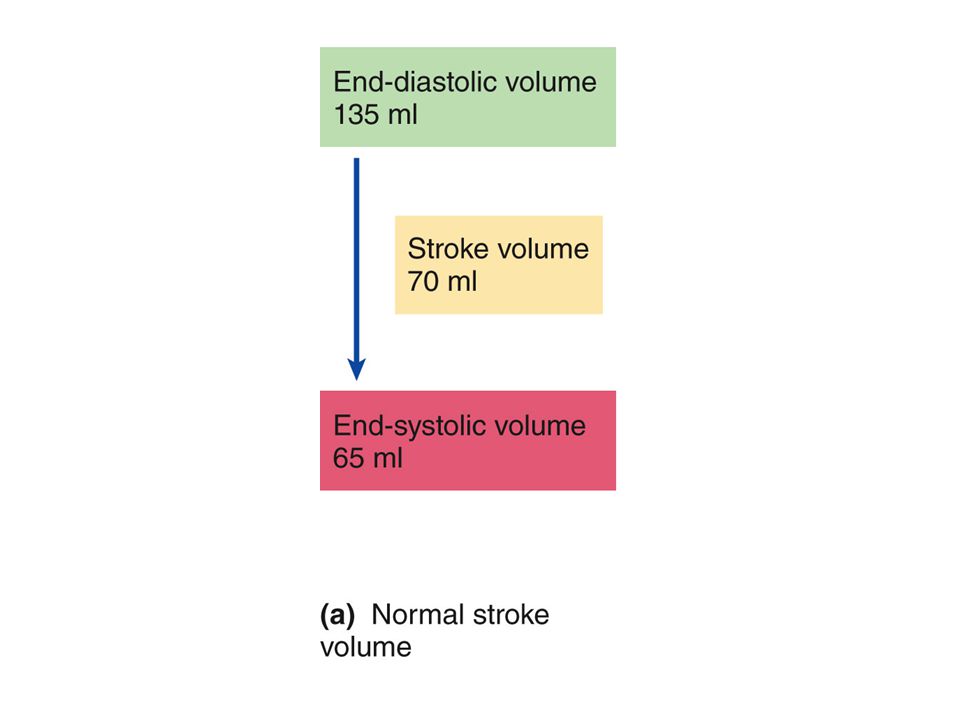 End-diastolic volume
135 ml

Stroke volume
70 ml

End-systolic volume
65 ml

(a) Normal stroke volume